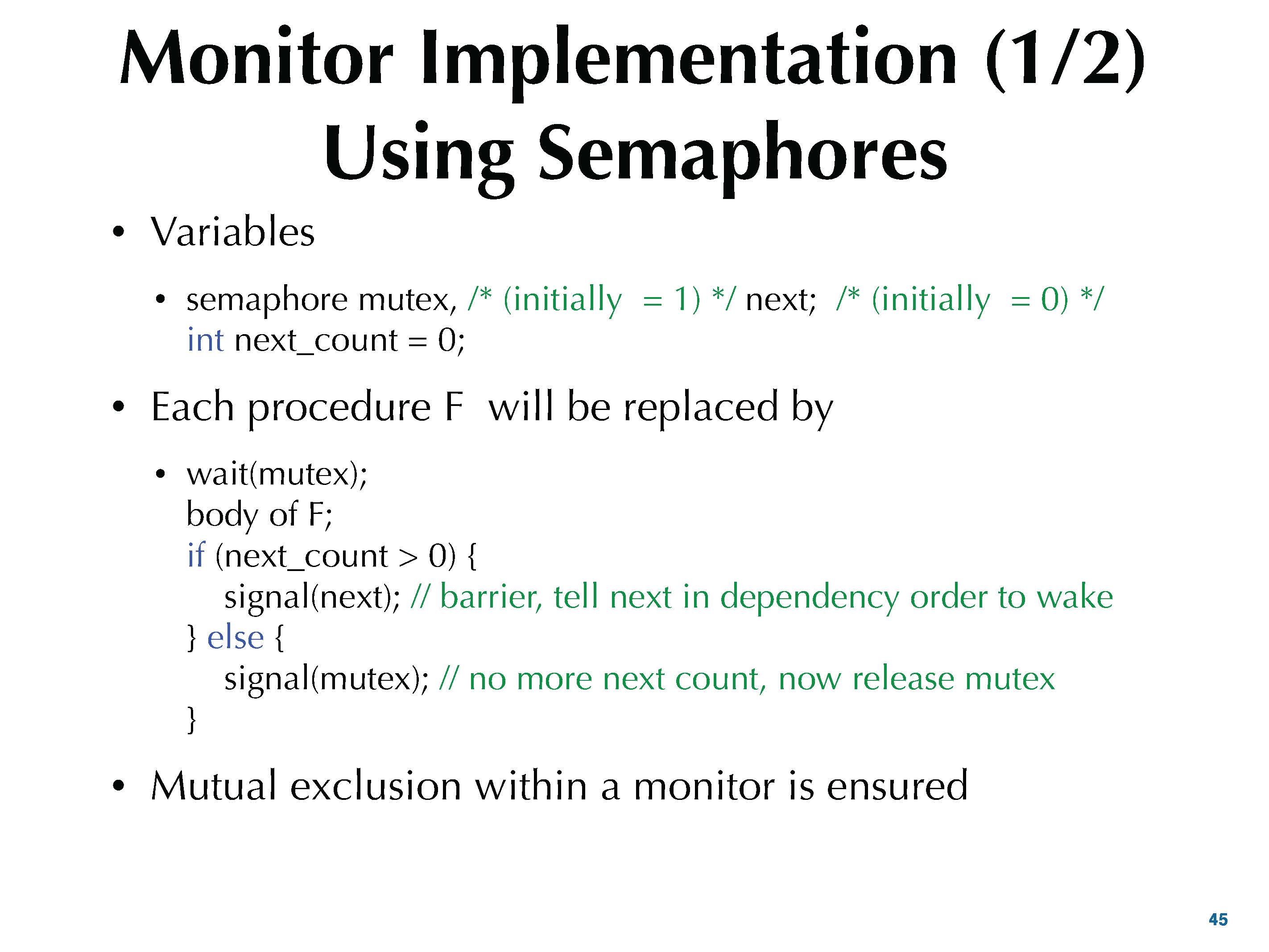 Monitor Implementation (1/2) Using Semaphores

• Variables

• semaphore mutex, /* (initially = 1) */ next; /* (initially = 0) */
int next_count = 0;

• Each procedure F will be replaced by

• wait(mutex);
body of F;
if (next_count > 0) {
signal(next); // barrier, tell next in dependency order to wake
} else {
signal(mutex); // no more next count, now release mutex
}

• Mutual exclusion within a monitor is ensured

45